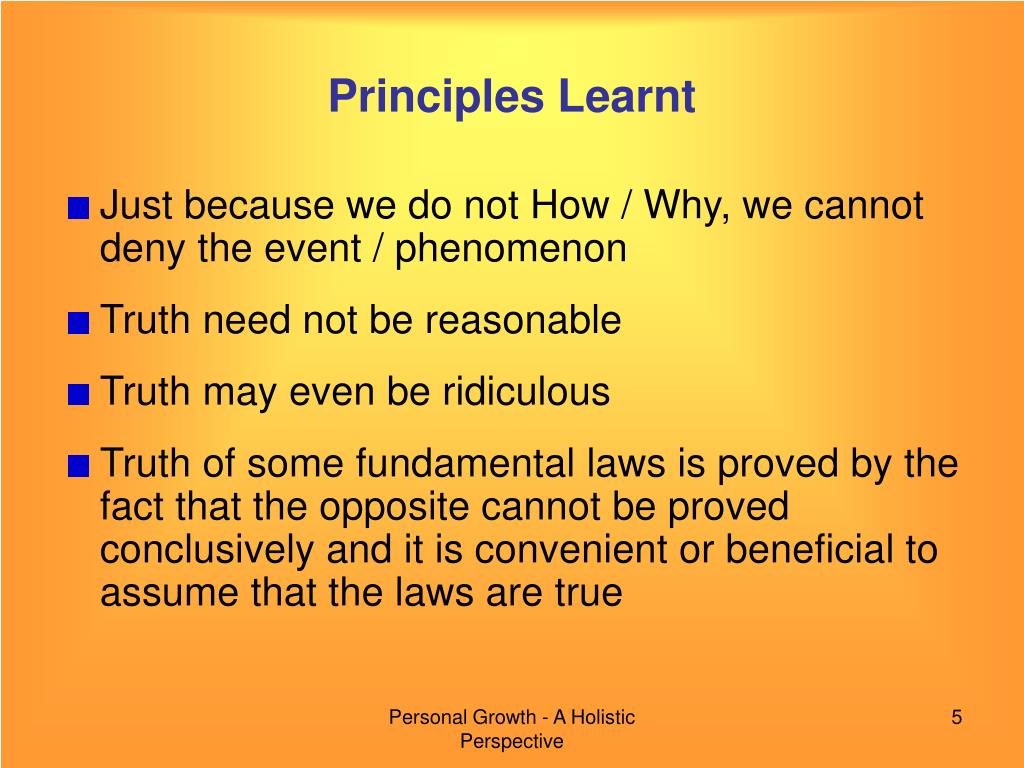 Principles Learnt

Just because we do not How / Why, we cannot deny the event / phenomenon

Truth need not be reasonable

Truth may even be ridiculous

Truth of some fundamental laws is proved by the fact that the opposite cannot be proved conclusively and it is convenient or beneficial to assume that the laws are true

Personal Growth - A Holistic Perspective

5